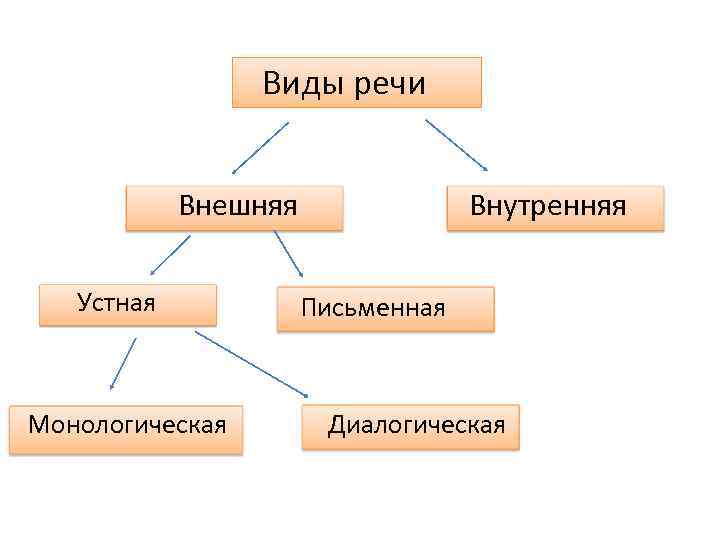 Виды речи

Внешняя

Внутренняя

Устная

Письменная

Монологическая

Диалогическая